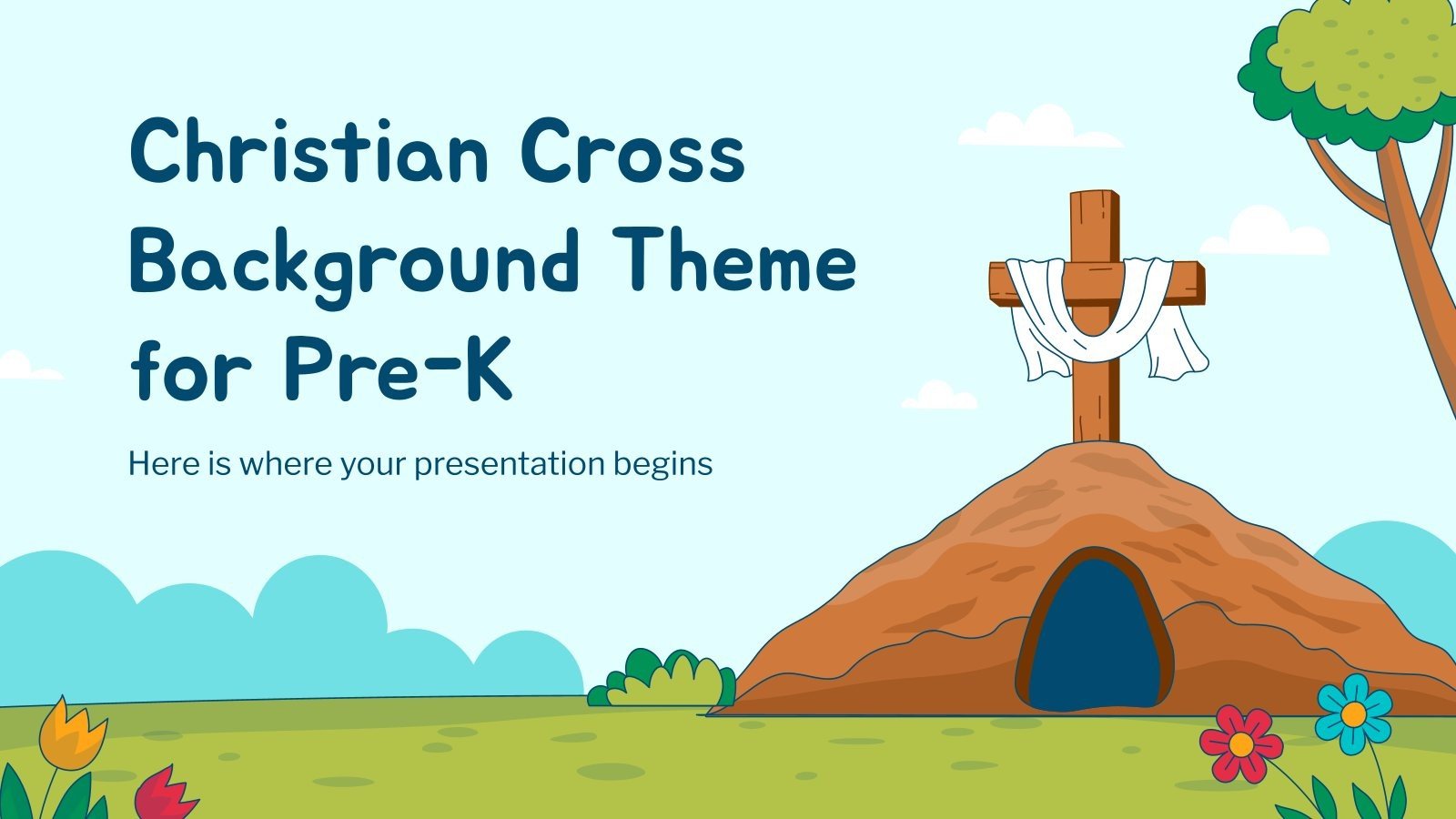 Christian Cross Background Theme for Pre-K

Here is where your presentation begins